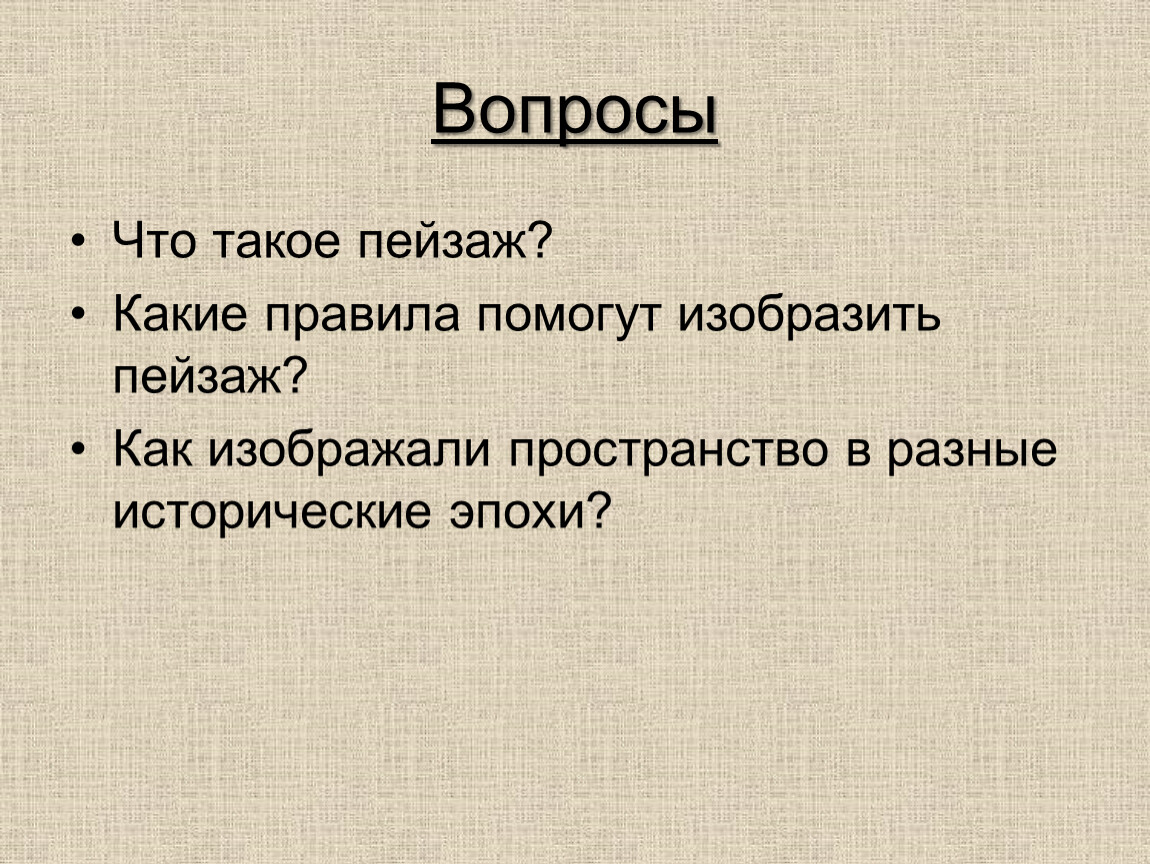 Вопросы

• Что такое пейзаж?
• Какие правила помогут изобразить пейзаж?
• Как изображали пространство в разные исторические эпохи?